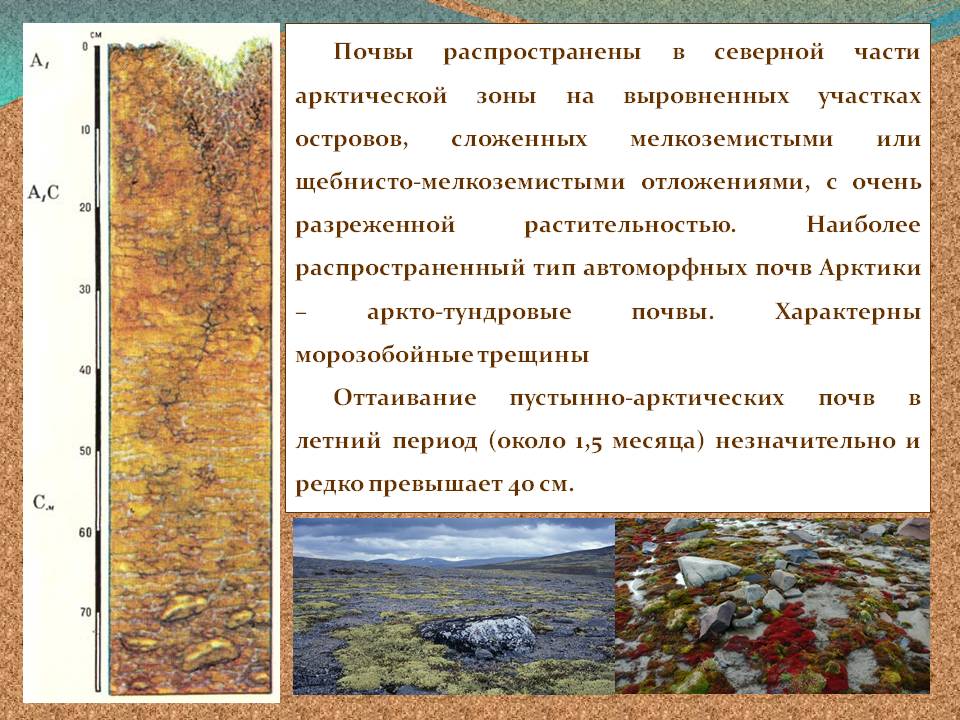 см
0
$A_1$
10
$A_1C$
20
30
40
50
$C_м$
60
70

Почвы распространены в северной части арктической зоны на выровненных участках островов, сложенных мелкоземистыми или щебнисто-мелкоземистыми отложениями, с очень разреженной растительностью. Наиболее распространенный тип автоморфных почв Арктики – аркто-тундровые почвы. Характерны морозобойные трещины

Оттаивание пустынно-арктических почв в летний период (около 1,5 месяца) незначительно и редко превышает 40 см.